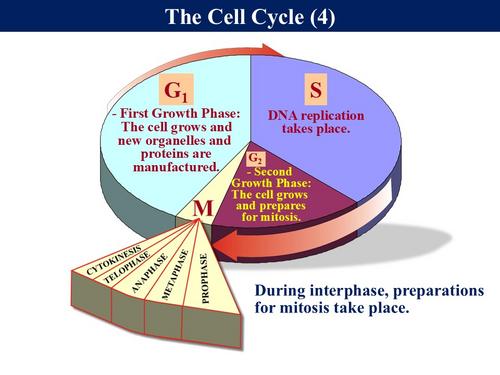 The Cell Cycle (4)

$G_1$

- First Growth Phase: The cell grows and new organelles and proteins are manufactured.

S

DNA replication takes place.

$G_2$

- Second Growth Phase: The cell grows and prepares for mitosis.

M

CYTOKINESIS

TELOPHASE

ANAPHASE

METAPHASE

PROPHASE

During interphase, preparations for mitosis take place.